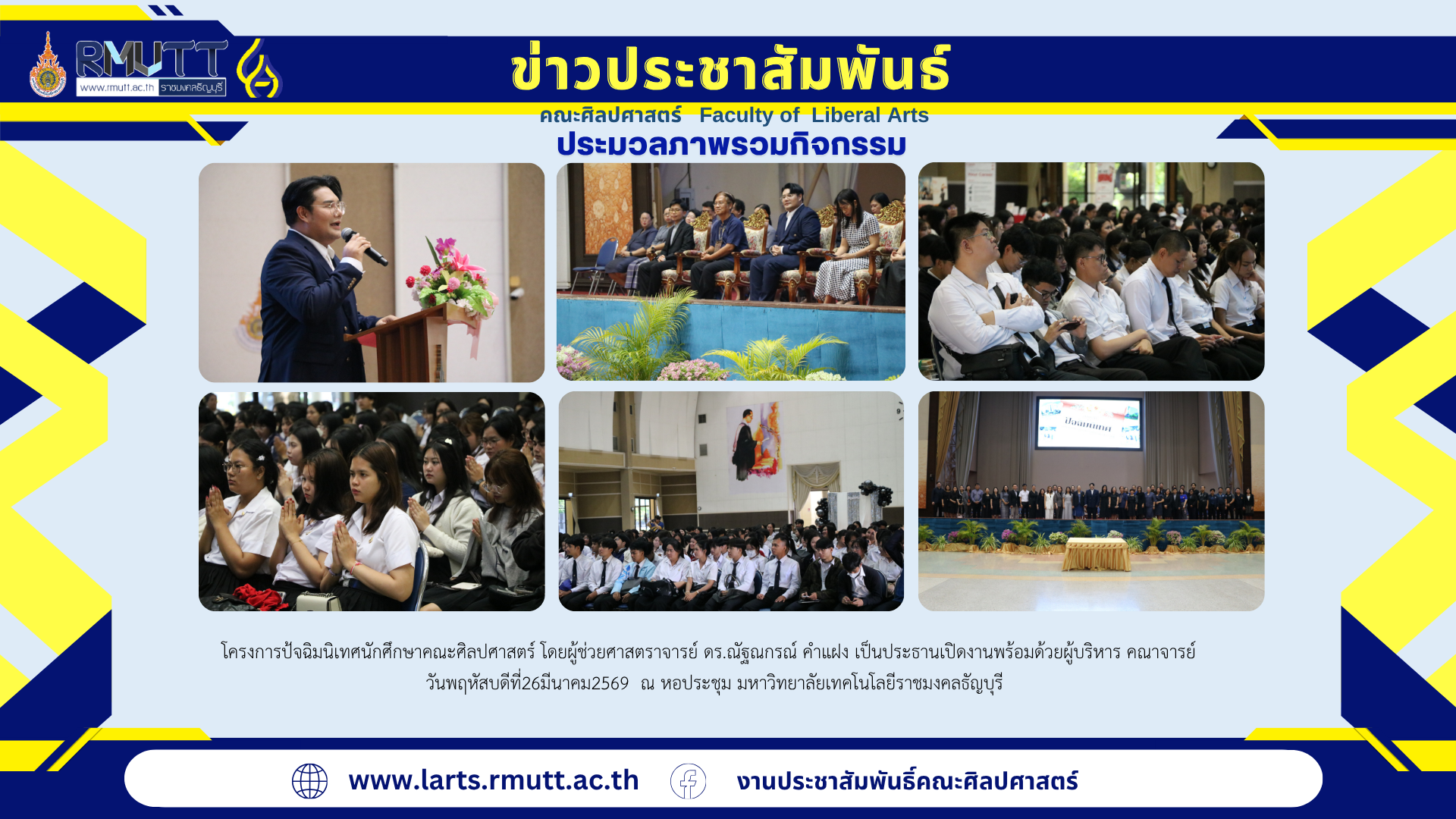 RMUTT
www.rmutt.ac.th ราชมงคลธัญบุรี

ข่าวประชาสัมพันธ์

คณะศิลปศาสตร์ Faculty of Liberal Arts

ประมวลภาพรวมกิจกรรม

ปัจฉิมนิเทศ

โครงการปัจฉิมนิเทศนักศึกษาคณะศิลปศาสตร์ โดยผู้ช่วยศาสตราจารย์ ดร.ณัฐณกรณ์ คำแฝง เป็นประธานเปิดงานพร้อมด้วยผู้บริหาร คณาจารย์ วันพฤหัสบดีที่26มีนาคม2569 ณ หอประชุม มหาวิทยาลัยเทคโนโลยีราชมงคลธัญบุรี

www.larts.rmutt.ac.th

งานประชาสัมพันธ์คณะศิลปศาสตร์